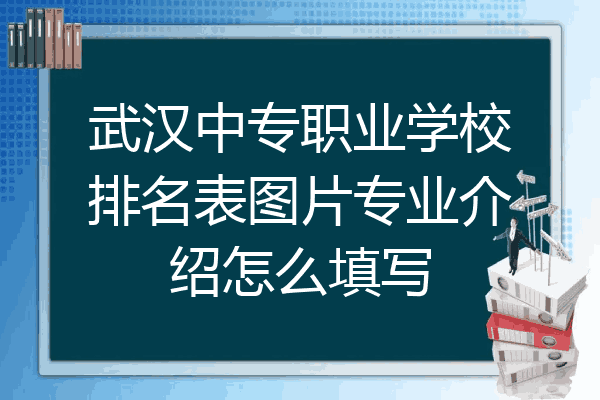 武汉中专职业学校排名表图片专业介绍怎么填写